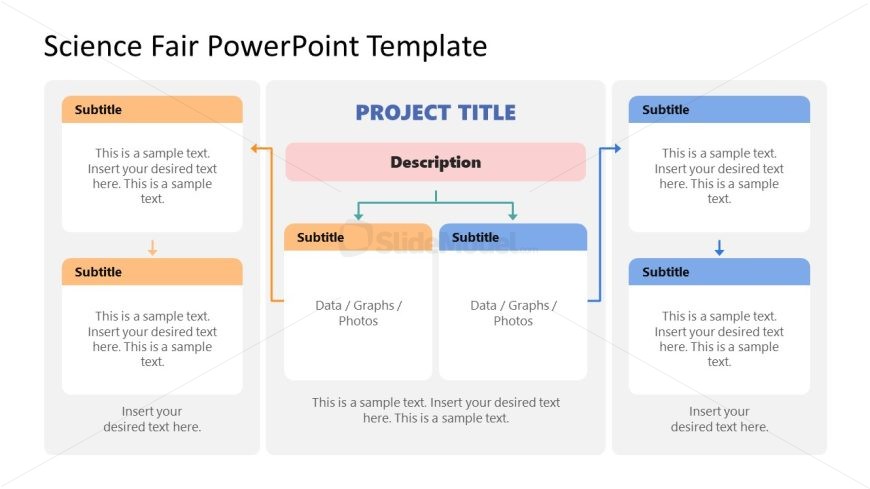 Science Fair PowerPoint Template

Subtitle

This is a sample text. Insert your desired text here. This is a sample text.

Subtitle

This is a sample text. Insert your desired text here. This is a sample text.

Insert your desired text here.

PROJECT TITLE

Description

Subtitle

Data / Graphs / Photos

Subtitle

Data / Graphs / Photos

SlideModel

This is a sample text. Insert your desired text here. This is a sample text.

Subtitle

This is a sample text. Insert your desired text here. This is a sample text.

Subtitle

This is a sample text. Insert your desired text here. This is a sample text.

Insert your desired text here.